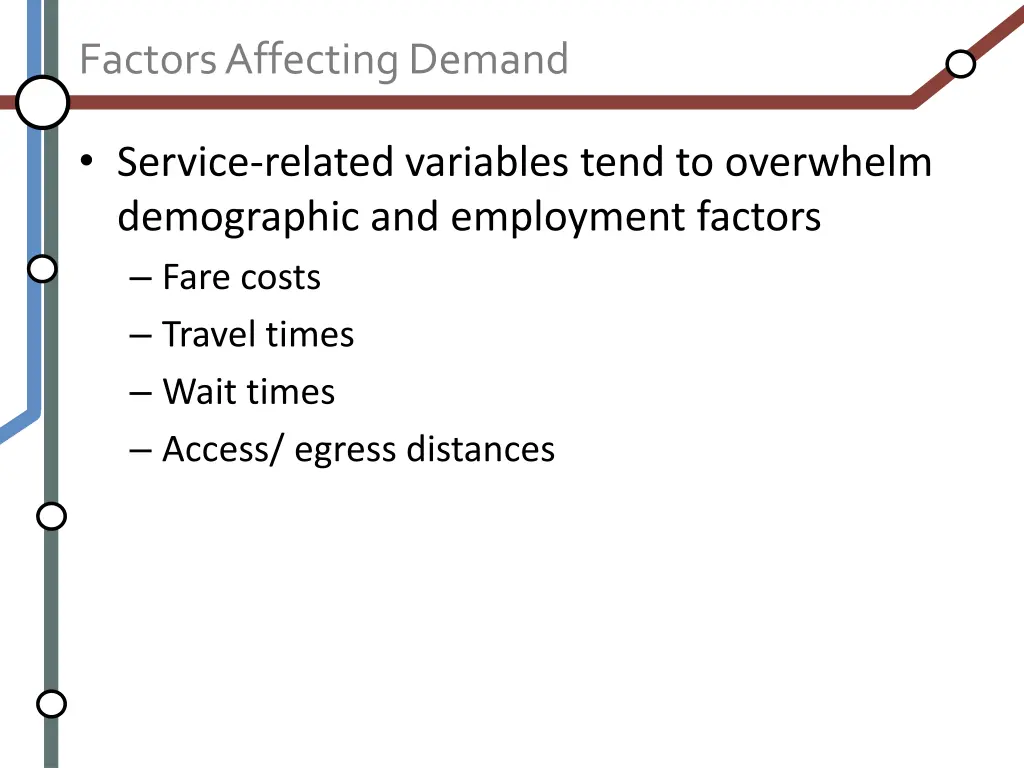 Factors Affecting Demand

• Service-related variables tend to overwhelm demographic and employment factors
– Fare costs
– Travel times
– Wait times
– Access/ egress distances